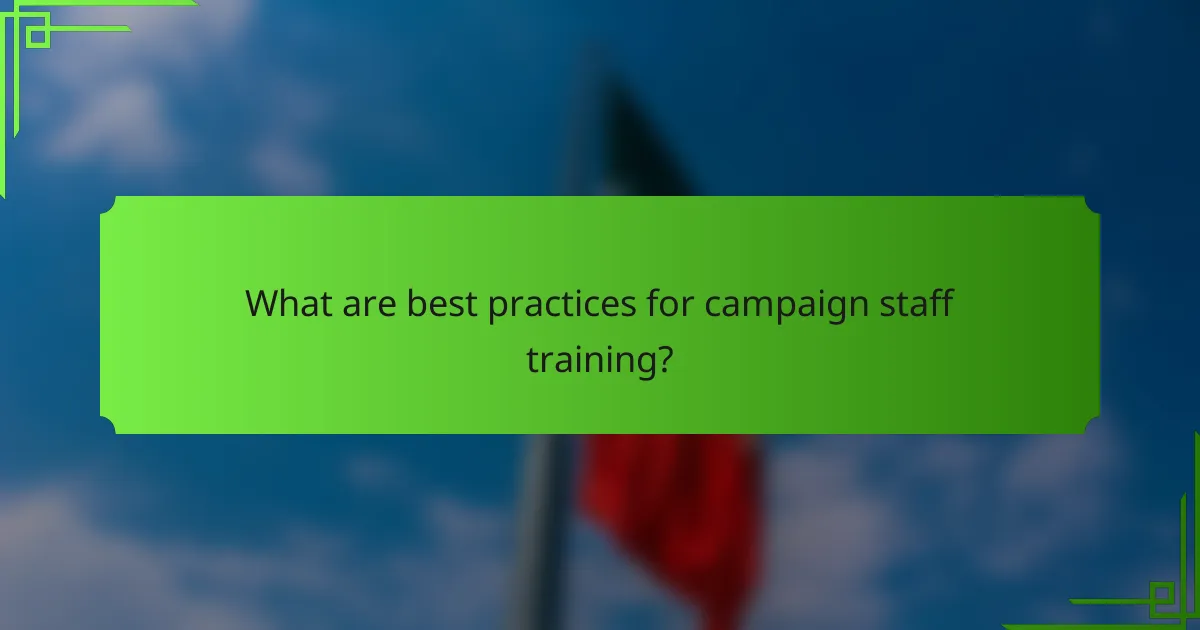 What are best practices for campaign staff training?